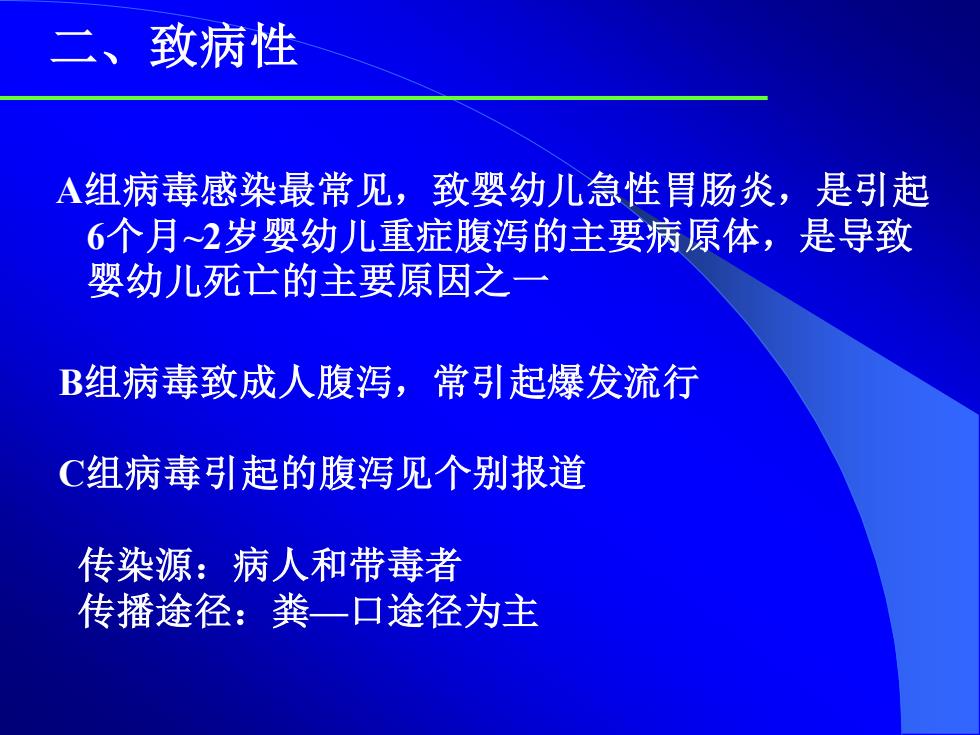 二、致病性

A组病毒感染最常见，致婴幼儿急性胃肠炎，是引起6个月~2岁婴幼儿重症腹泻的主要病原体，是导致婴幼儿死亡的主要原因之一

B组病毒致成人腹泻，常引起爆发流行

C组病毒引起的腹泻见个别报道

传染源：病人和带毒者
传播途径：粪—口途径为主